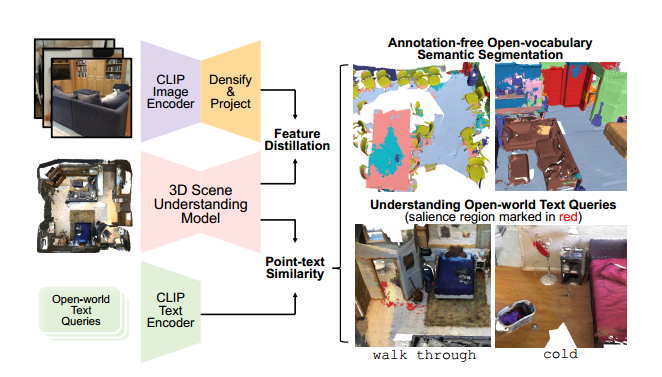 CLIP Image Encoder

Densify & Project

Feature Distillation

3D Scene Understanding Model

Point-text Similarity

Open-world Text Queries

CLIP Text Encoder

Annotation-free Open-vocabulary Semantic Segmentation

Understanding Open-world Text Queries (salience region marked in red)

walk through

cold